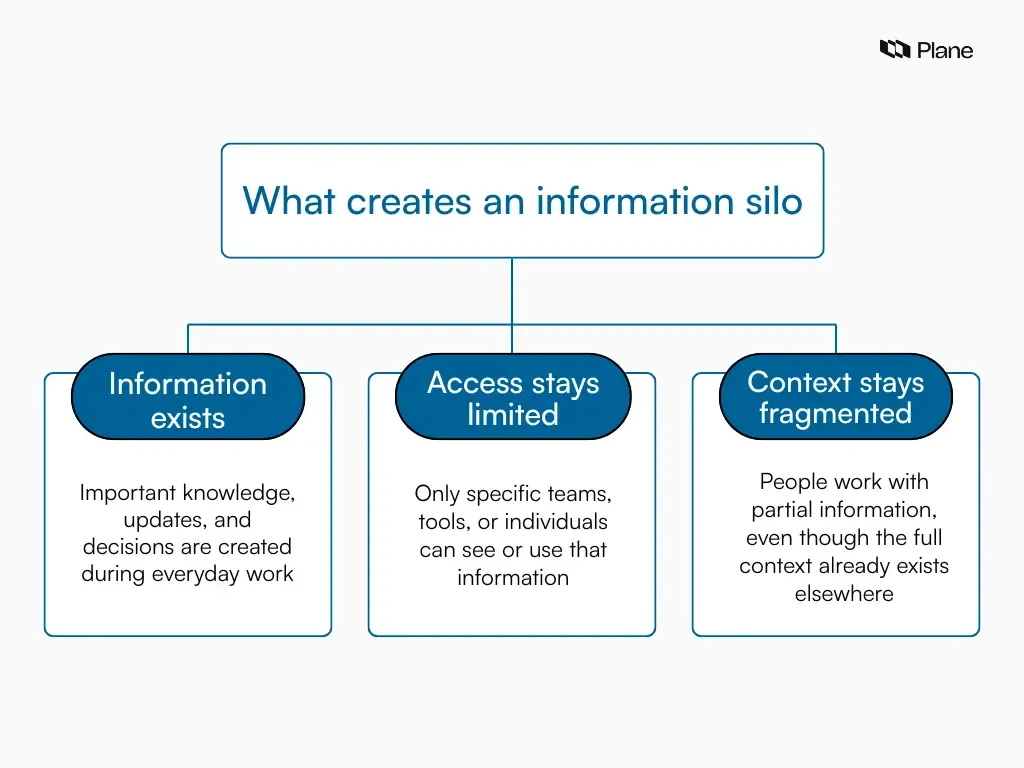 Plane

What creates an information silo

Information exists

Important knowledge, updates, and decisions are created during everyday work

Access stays limited

Only specific teams, tools, or individuals can see or use that information

Context stays fragmented

People work with partial information, even though the full context already exists elsewhere